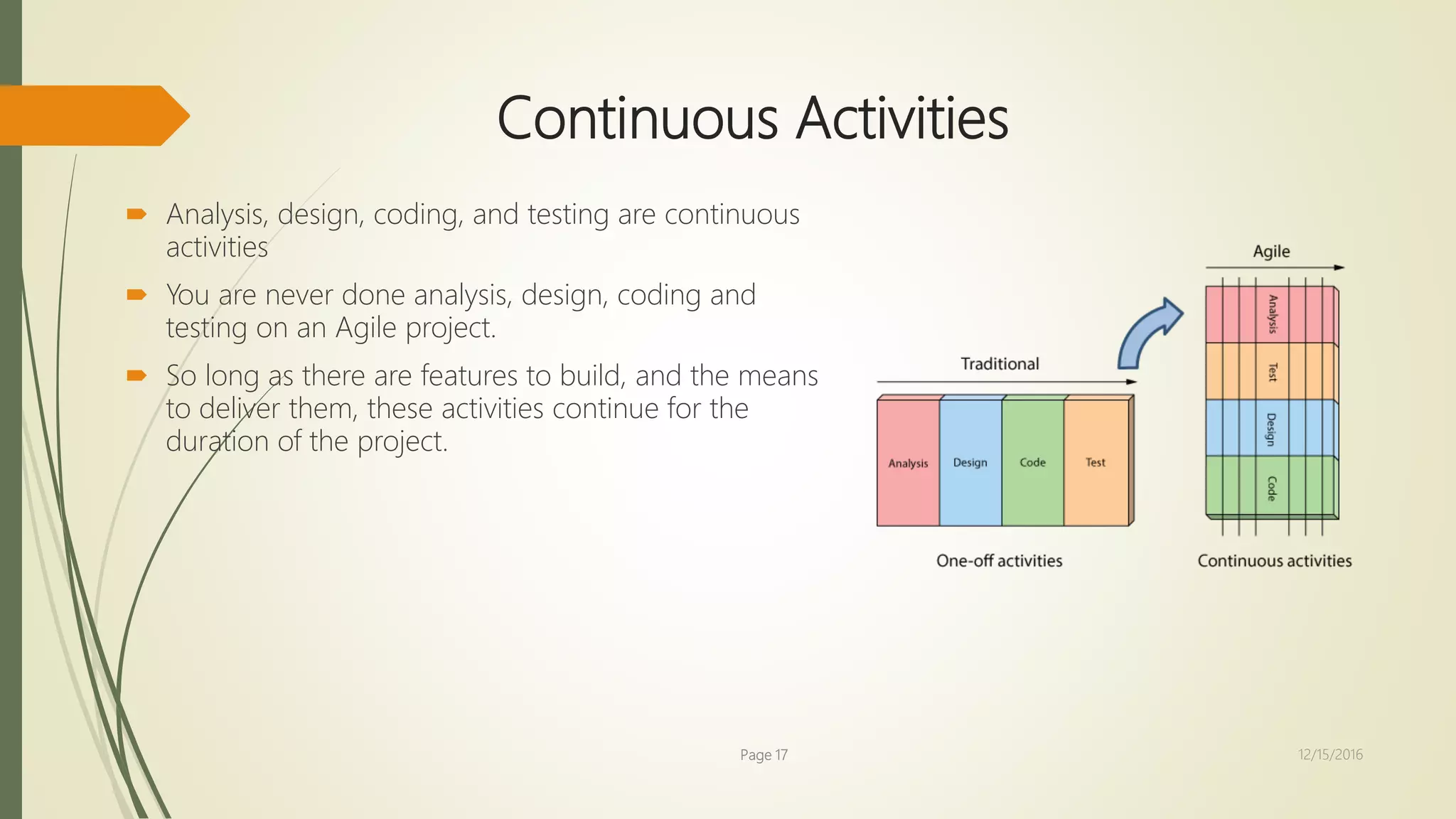 Continuous Activities

Analysis, design, coding, and testing are continuous activities

You are never done analysis, design, coding and testing on an Agile project.

So long as there are features to build, and the means to deliver them, these activities continue for the duration of the project.

Traditional

Analysis
Design
Code
Test

One-off activities

Agile

Analysis
Test
Design
Code

Continuous activities

Page 17

12/15/2016